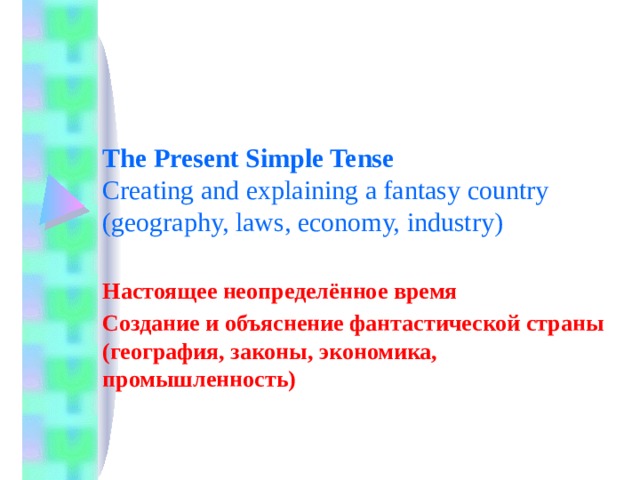 The Present Simple Tense
Creating and explaining a fantasy country (geography, laws, economy, industry)

Настоящее неопределённое время

Создание и объяснение фантастической страны (география, законы, экономика, промышленность)